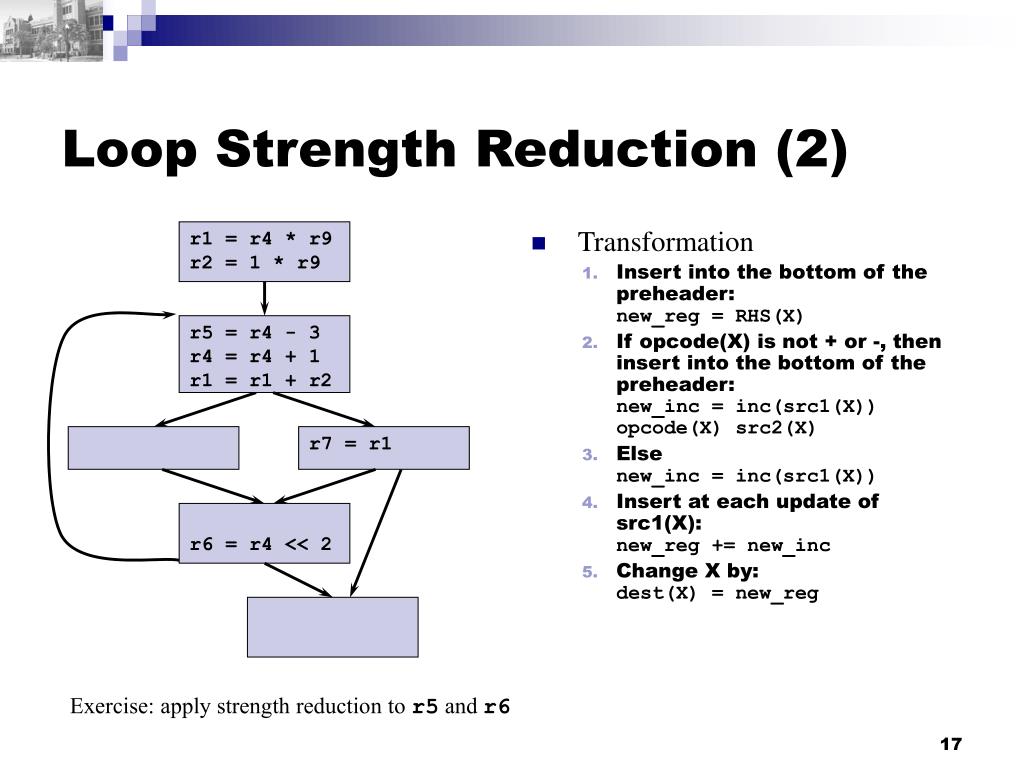 Loop Strength Reduction (2)

r1 = r4 * r9
r2 = 1 * r9

r5 = r4 - 3
r4 = r4 + 1
r1 = r1 + r2

r7 = r1

r6 = r4 << 2

Transformation
1. Insert into the bottom of the preheader:
new_reg = RHS(X)
2. If opcode(X) is not + or -, then insert into the bottom of the preheader:
new_inc = inc(src1(X)) opcode(X) src2(X)
3. Else
new_inc = inc(src1(X))
4. Insert at each update of src1(X):
new_reg += new_inc
5. Change X by:
dest(X) = new_reg

Exercise: apply strength reduction to r5 and r6

17